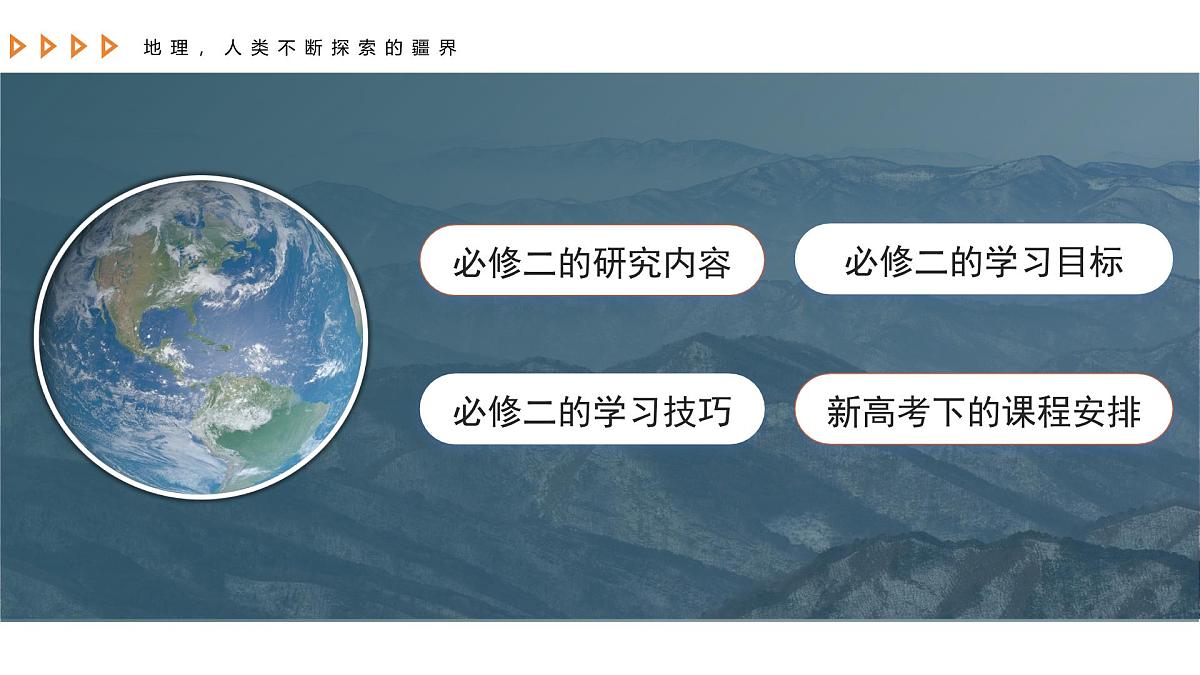 地理，人类不断探索的疆界

必修二的研究内容

必修二的学习目标

必修二的学习技巧

新高考下的课程安排